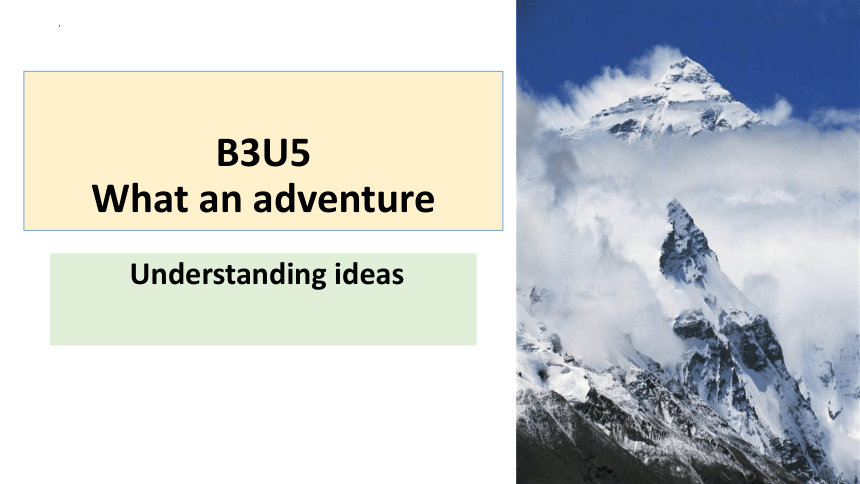 B3U5
What an adventure

Understanding ideas